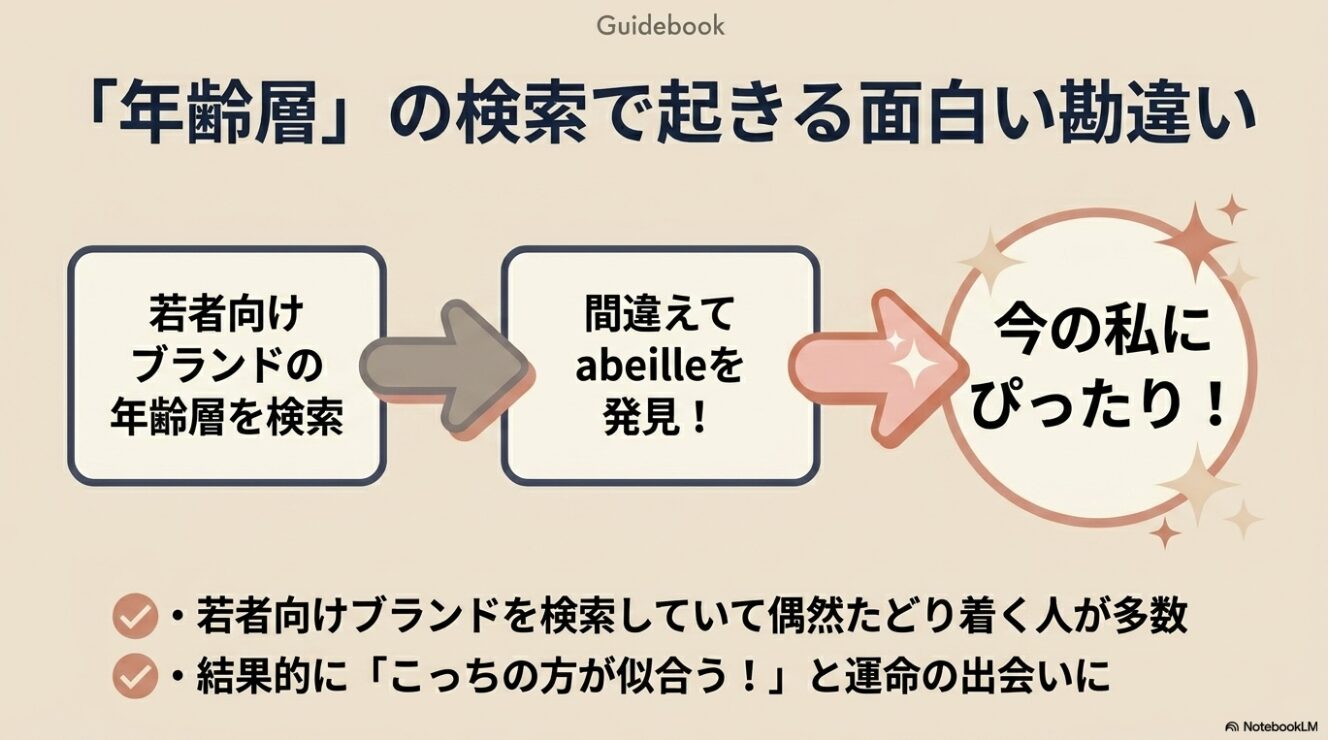 Guidebook

「年齢層」の検索で起きる面白い勘違い

若者向けブランドの年齢層を検索

間違えてabeilleを発見！

今の私にぴったり！

・若者向けブランドを検索していて偶然たどり着く人が多数

・結果的に「こっちの方が似合う！」と運命の出会いに

NotebookLM